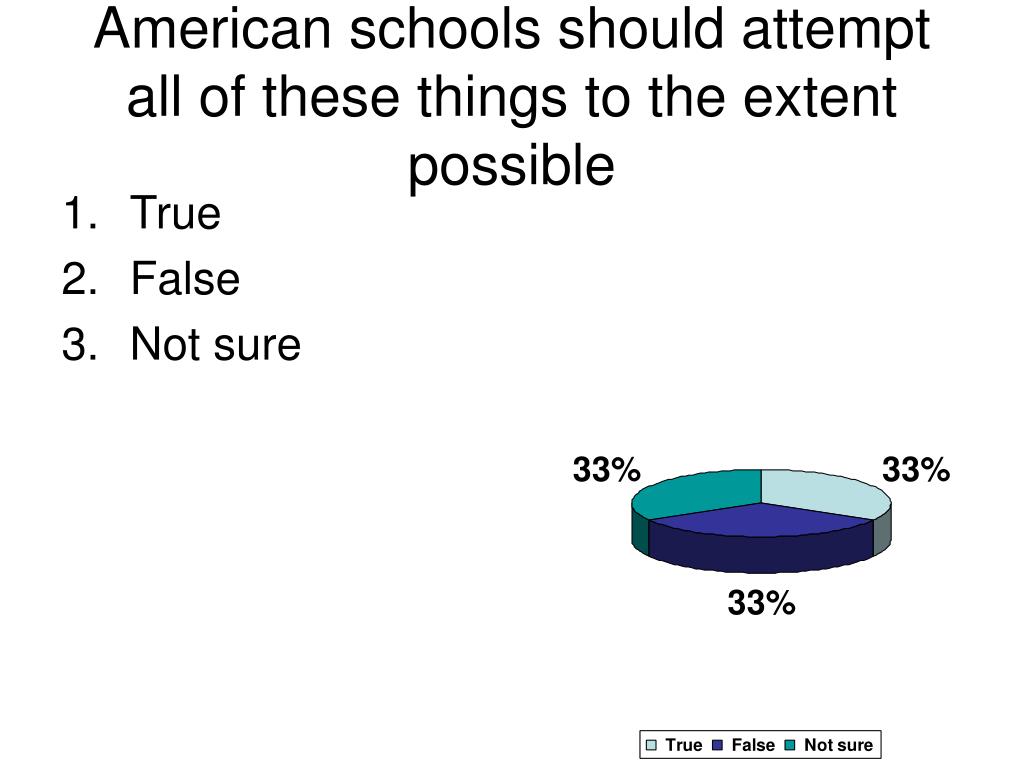 American schools should attempt all of these things to the extent possible

1. True
2. False
3. Not sure

33%
33%
33%

True False Not sure